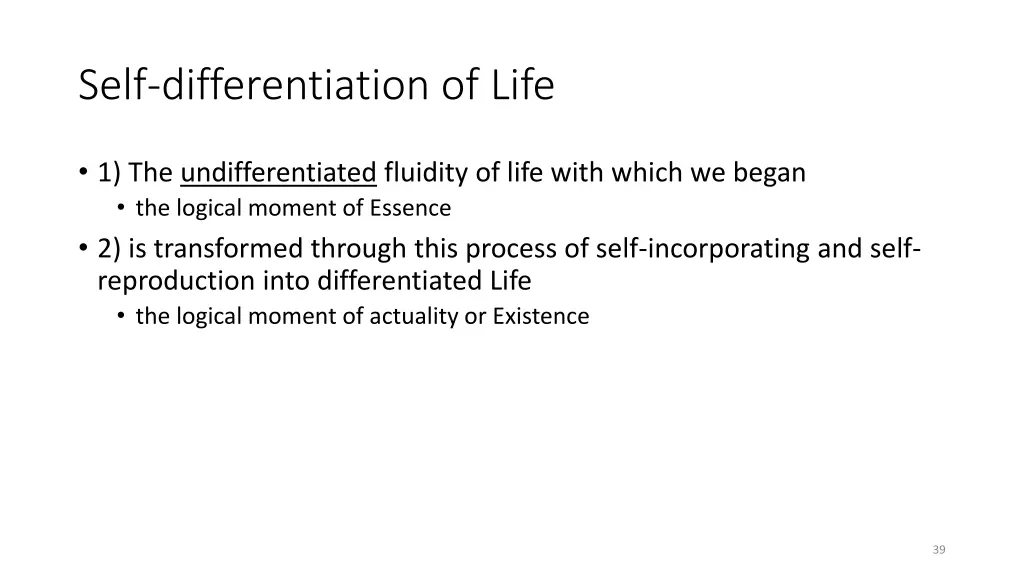 Self-differentiation of Life

• 1) The undifferentiated fluidity of life with which we began
  • the logical moment of Essence
• 2) is transformed through this process of self-incorporating and self-reproduction into differentiated Life
  • the logical moment of actuality or Existence

39